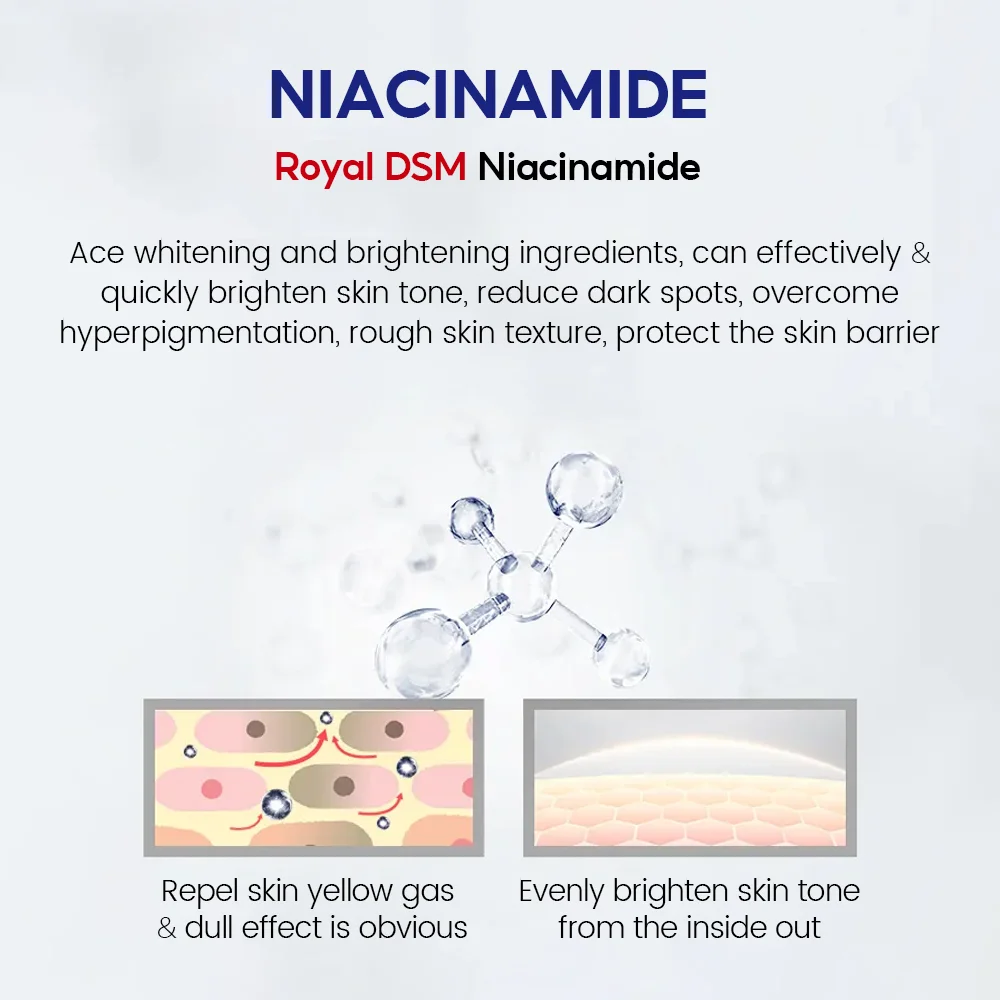 NIACINAMIDE

Royal DSM Niacinamide

Ace whitening and brightening ingredients, can effectively & quickly brighten skin tone, reduce dark spots, overcome hyperpigmentation, rough skin texture, protect the skin barrier

Repel skin yellow gas & dull effect is obvious

Evenly brighten skin tone from the inside out